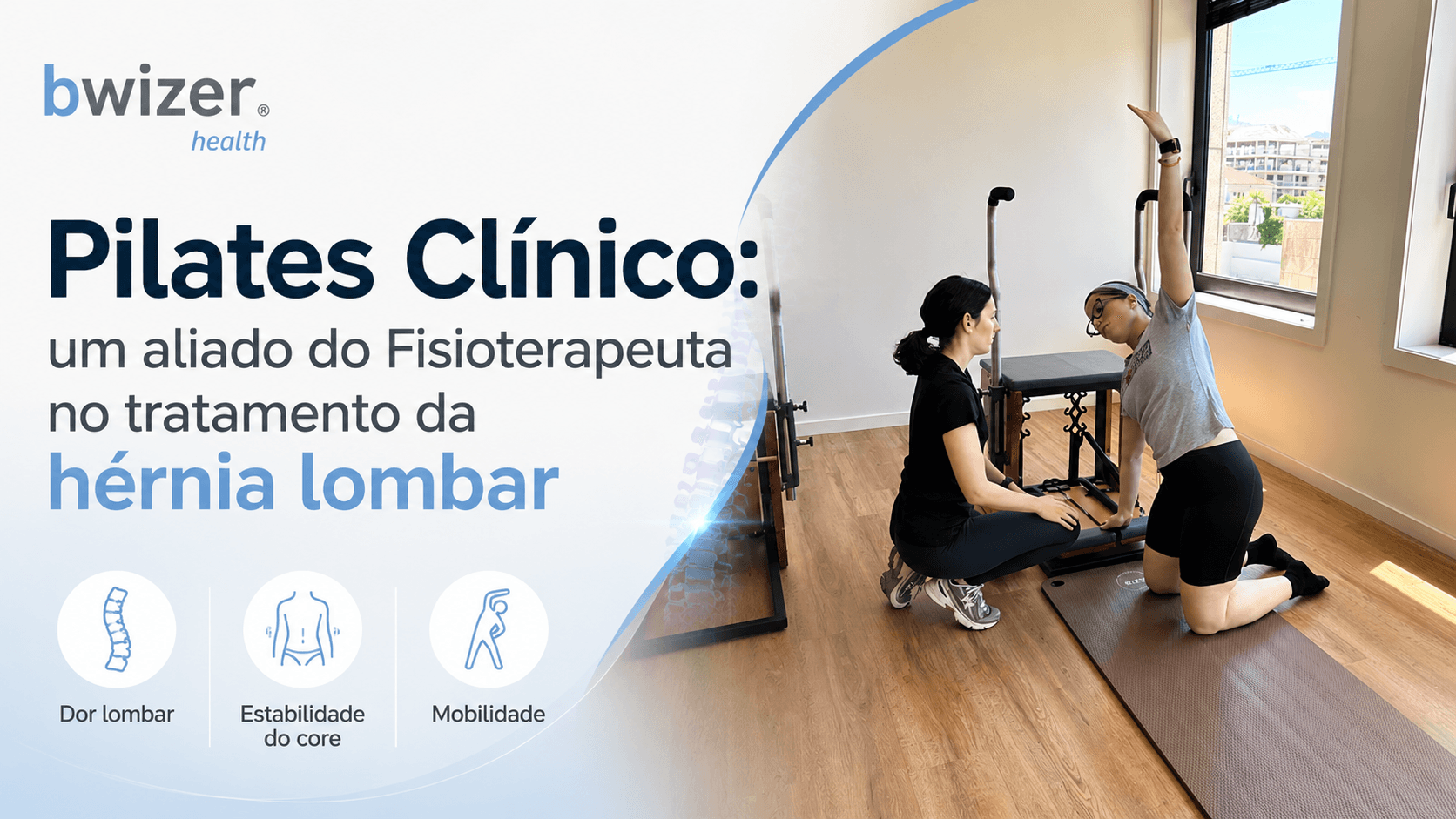 bwizer®
health

Pilates Clínico:
um aliado do Fisioterapeuta no tratamento da
hérnia lombar

Dor lombar

Estabilidade do core

Mobilidade